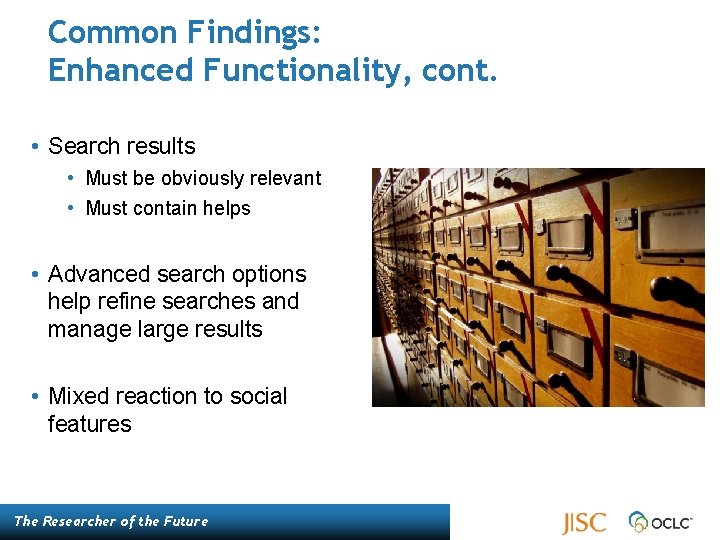 Common Findings:
Enhanced Functionality, cont.

• Search results
  • Must be obviously relevant
  • Must contain helps

• Advanced search options help refine searches and manage large results

• Mixed reaction to social features

The Researcher of the Future

JISC OCLC